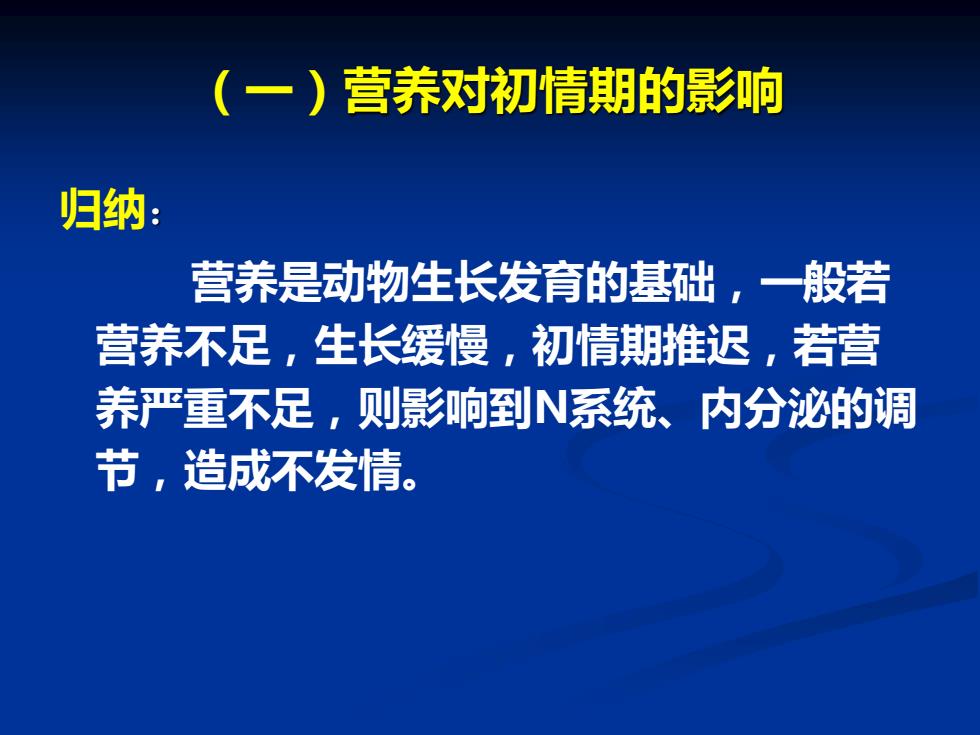 （一）营养对初情期的影响

归纳：

营养是动物生长发育的基础，一般若营养不足，生长缓慢，初情期推迟，若营养严重不足，则影响到N系统、内分泌的调节，造成不发情。